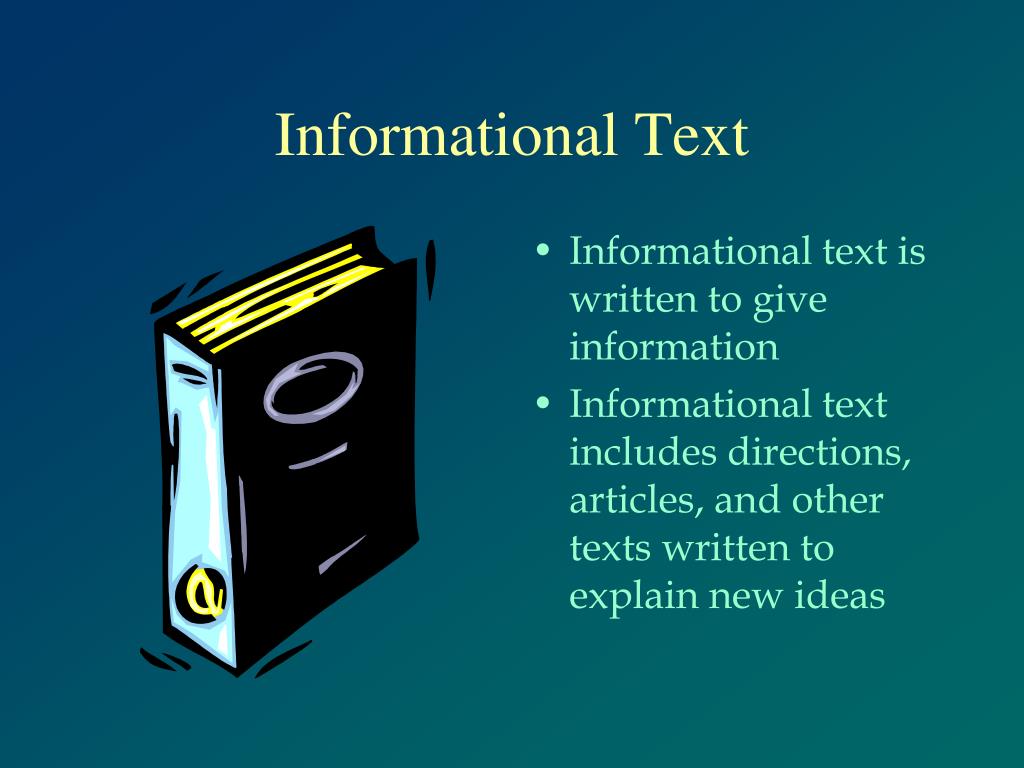 Informational Text

• Informational text is written to give information
• Informational text includes directions, articles, and other texts written to explain new ideas